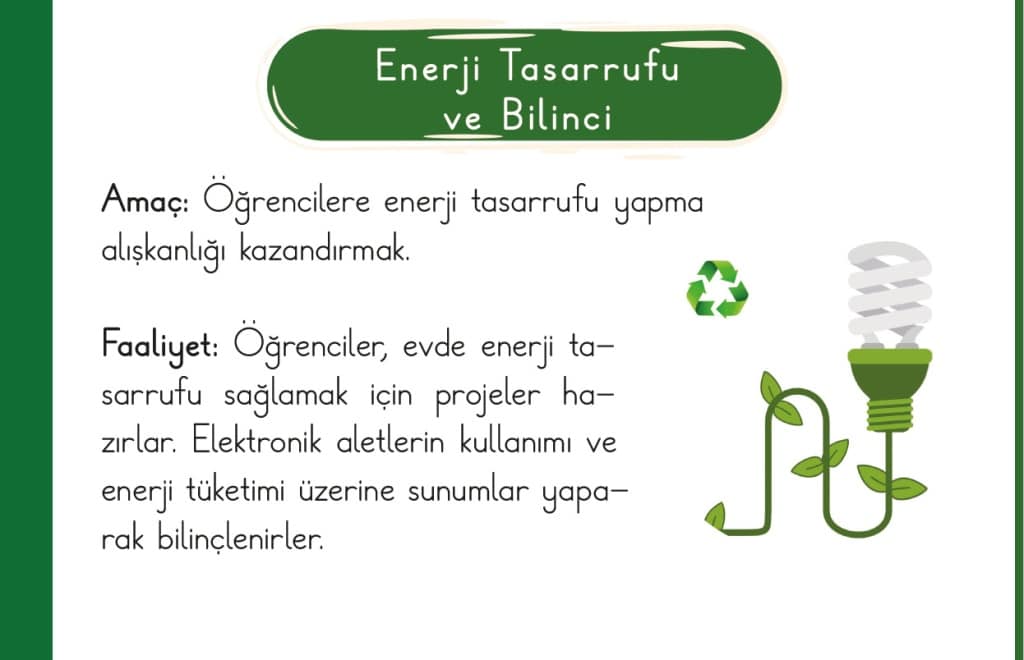 Enerji Tasarrufu ve Bilinci

Amaç: Öğrencilere enerji tasarrufu yapma alışkanlığı kazandırmak.

Faaliyet: Öğrenciler, evde enerji tasarrufu sağlamak için projeler hazırlar. Elektronik aletlerin kullanımı ve enerji tüketimi üzerine sunumlar yaparak bilinçlenirler.